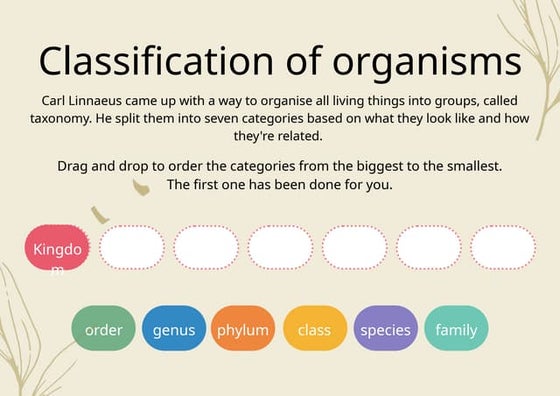 Classification of organisms

Carl Linnaeus came up with a way to organise all living things into groups, called taxonomy. He split them into seven categories based on what they look like and how they're related.

Drag and drop to order the categories from the biggest to the smallest. The first one has been done for you.

Kingdom

order genus phylum class species family